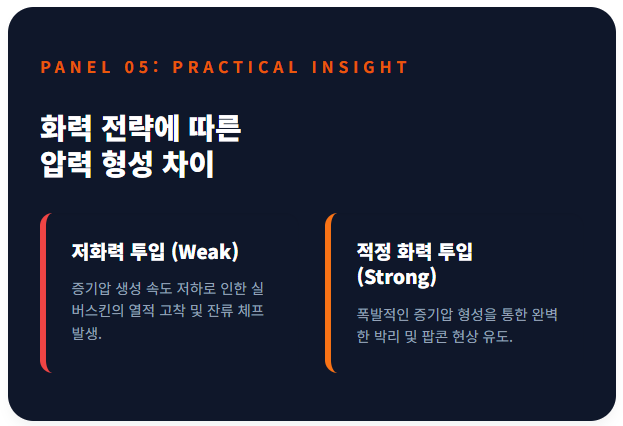 PANEL 05: PRACTICAL INSIGHT

화력 전략에 따른 압력 형성 차이

저화력 투입 (Weak)

증기압 생성 속도 저하로 인한 실버스킨의 열적 고착 및 잔류 체프 발생.

적정 화력 투입 (Strong)

폭발적인 증기압 형성을 통한 완벽한 박리 및 팝콘 현상 유도.